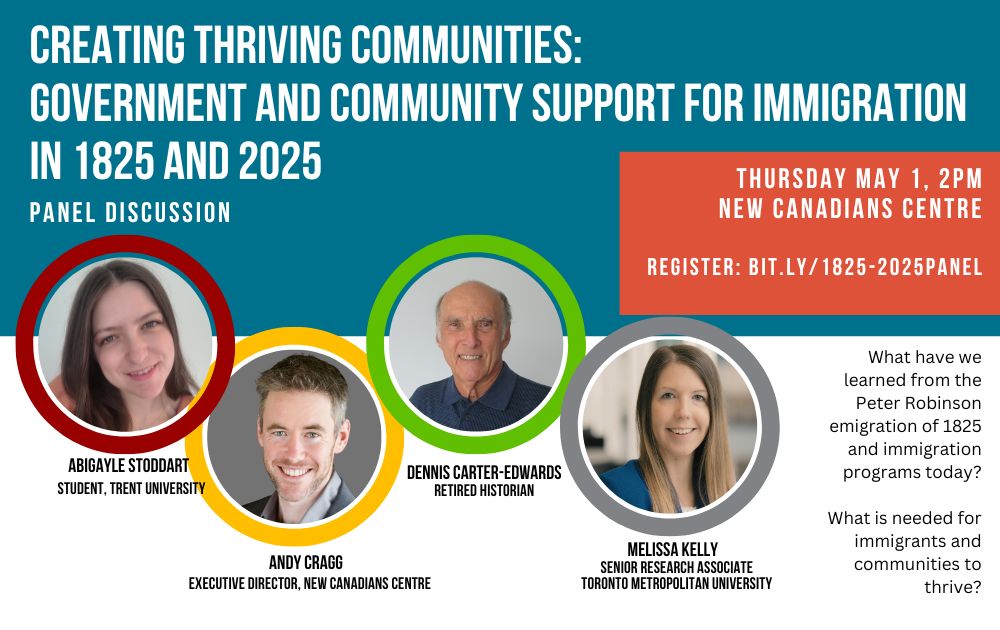 CREATING THRIVING COMMUNITIES: GOVERNMENT AND COMMUNITY SUPPORT FOR IMMIGRATION IN 1825 AND 2025

PANEL DISCUSSION

THURSDAY MAY 1, 2PM
NEW CANADIANS CENTRE

REGISTER: BIT.LY/1825-2025PANEL

ABIGAYLE STODDART
STUDENT, TRENT UNIVERSITY

ANDY CRAGG
EXECUTIVE DIRECTOR, NEW CANADIANS CENTRE

DENNIS CARTER-EDWARDS
RETIRED HISTORIAN

MELISSA KELLY
SENIOR RESEARCH ASSOCIATE
TORONTO METROPOLITAN UNIVERSITY

What have we learned from the Peter Robinson emigration of 1825 and immigration programs today?

What is needed for immigrants and communities to thrive?